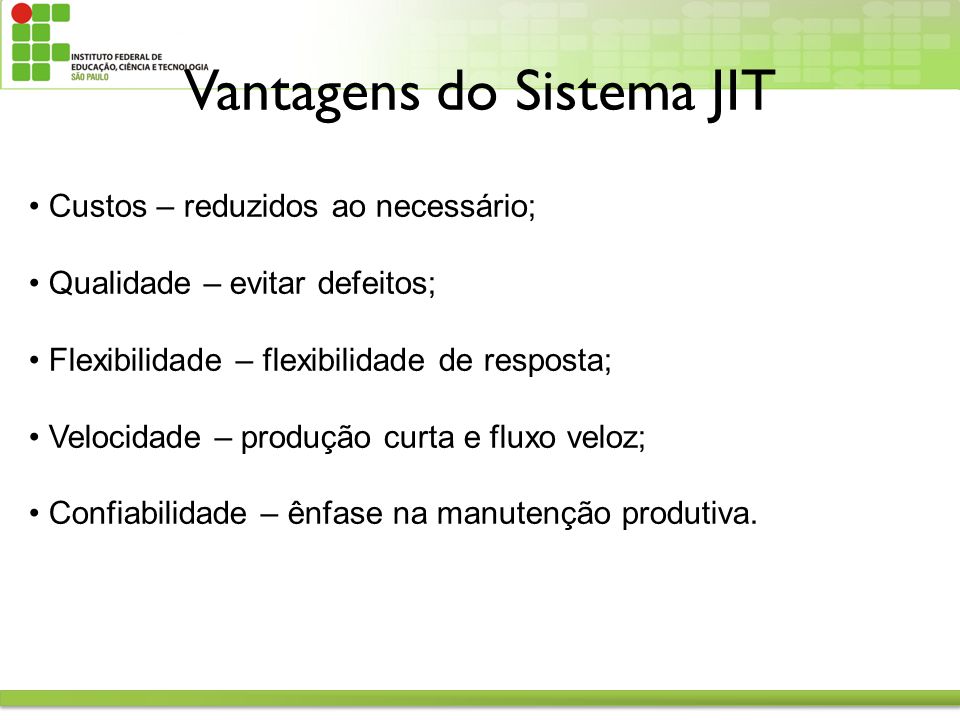 INSTITUTO FEDERAL DE
EDUCAÇÃO, CIÊNCIA E TECNOLOGIA
SÃO PAULO

Vantagens do Sistema JIT

• Custos – reduzidos ao necessário;

• Qualidade – evitar defeitos;

• Flexibilidade – flexibilidade de resposta;

• Velocidade – produção curta e fluxo veloz;

• Confiabilidade – ênfase na manutenção produtiva.